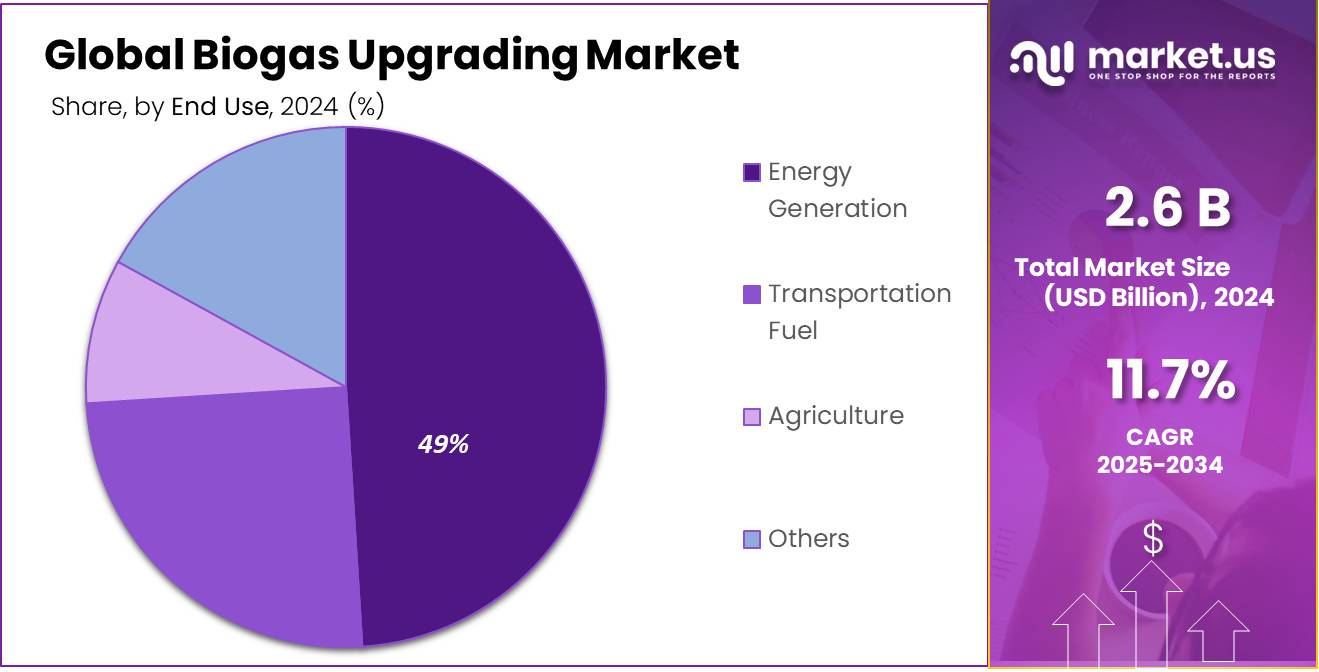 Global Biogas Upgrading Market

Share, by End Use, 2024 (%)

49%

Energy Generation

Transportation Fuel

Agriculture

Others

market.us
ONE STOP SHOP FOR THE REPORTS

2.6 B

Total Market Size (USD Billion), 2024

11.7%

CAGR 2025-2034

$